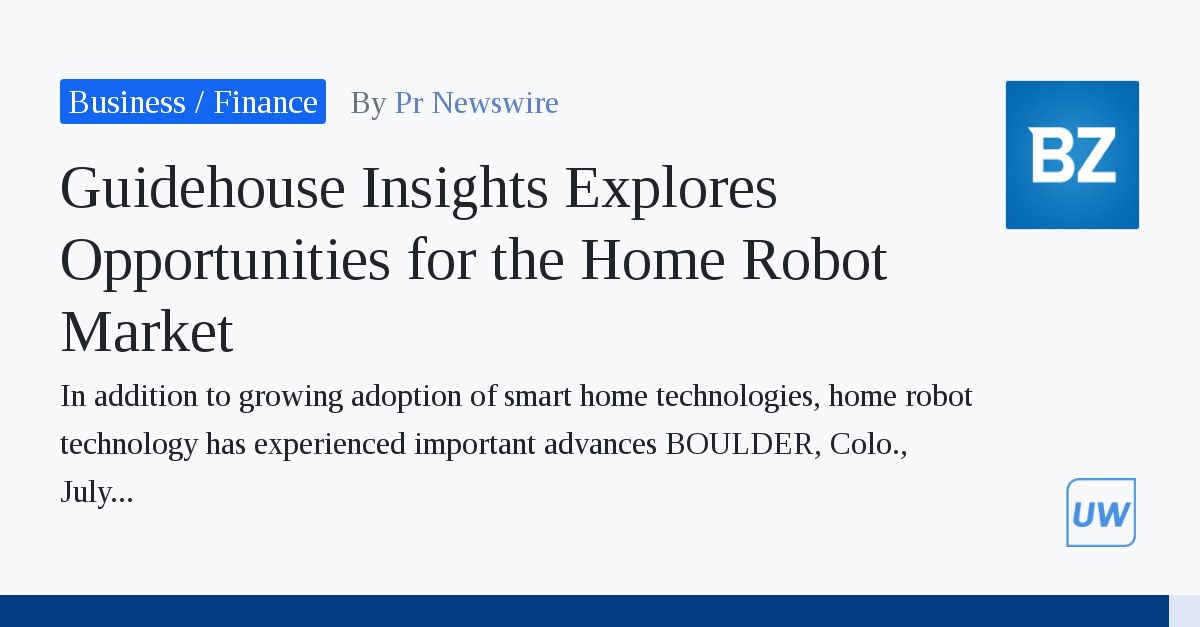 Business / Finance By Pr Newswire

BZ

Guidehouse Insights Explores Opportunities for the Home Robot Market

In addition to growing adoption of smart home technologies, home robot technology has experienced important advances BOULDER, Colo., July...

UW